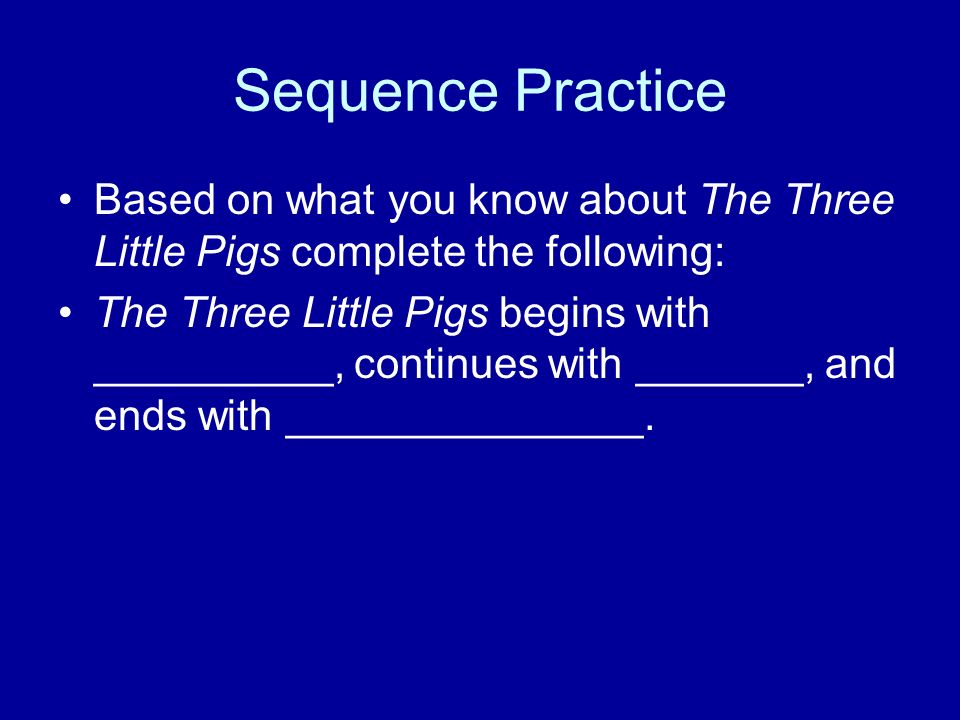 Sequence Practice

• Based on what you know about The Three Little Pigs complete the following:

• The Three Little Pigs begins with __________, continues with _______, and ends with _______________.